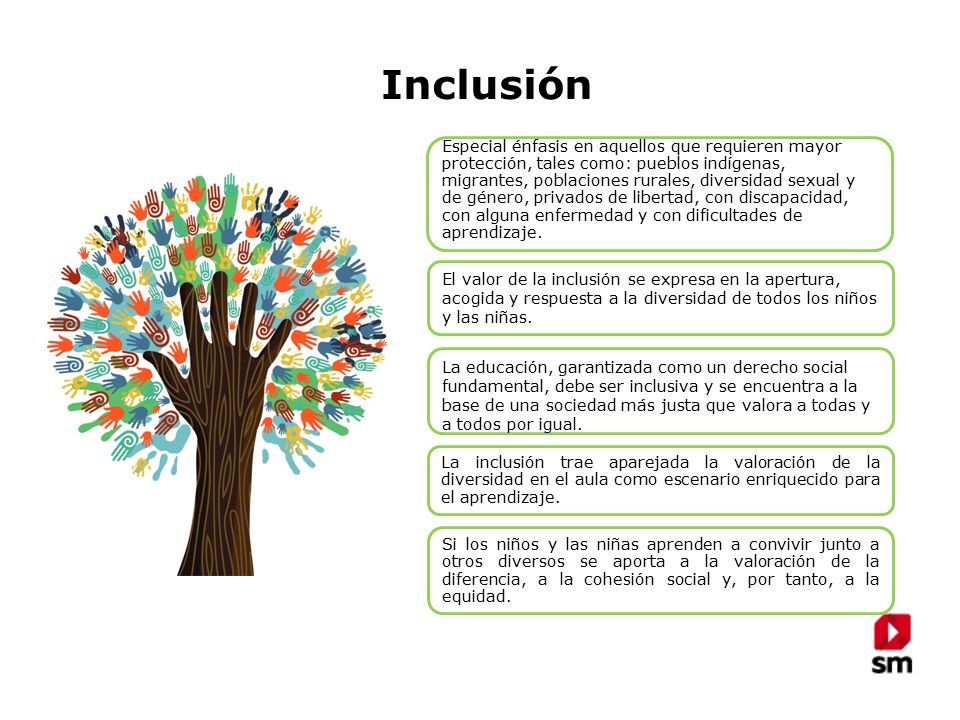 Inclusión

Especial énfasis en aquellos que requieren mayor protección, tales como: pueblos indígenas, migrantes, poblaciones rurales, diversidad sexual y de género, privados de libertad, con discapacidad, con alguna enfermedad y con dificultades de aprendizaje.

El valor de la inclusión se expresa en la apertura, acogida y respuesta a la diversidad de todos los niños y las niñas.

La educación, garantizada como un derecho social fundamental, debe ser inclusiva y se encuentra a la base de una sociedad más justa que valora a todas y a todos por igual.

La inclusión trae aparejada la valoración de la diversidad en el aula como escenario enriquecido para el aprendizaje.

Si los niños y las niñas aprenden a convivir junto a otros diversos se aporta a la valoración de la diferencia, a la cohesión social y, por tanto, a la equidad.

sm